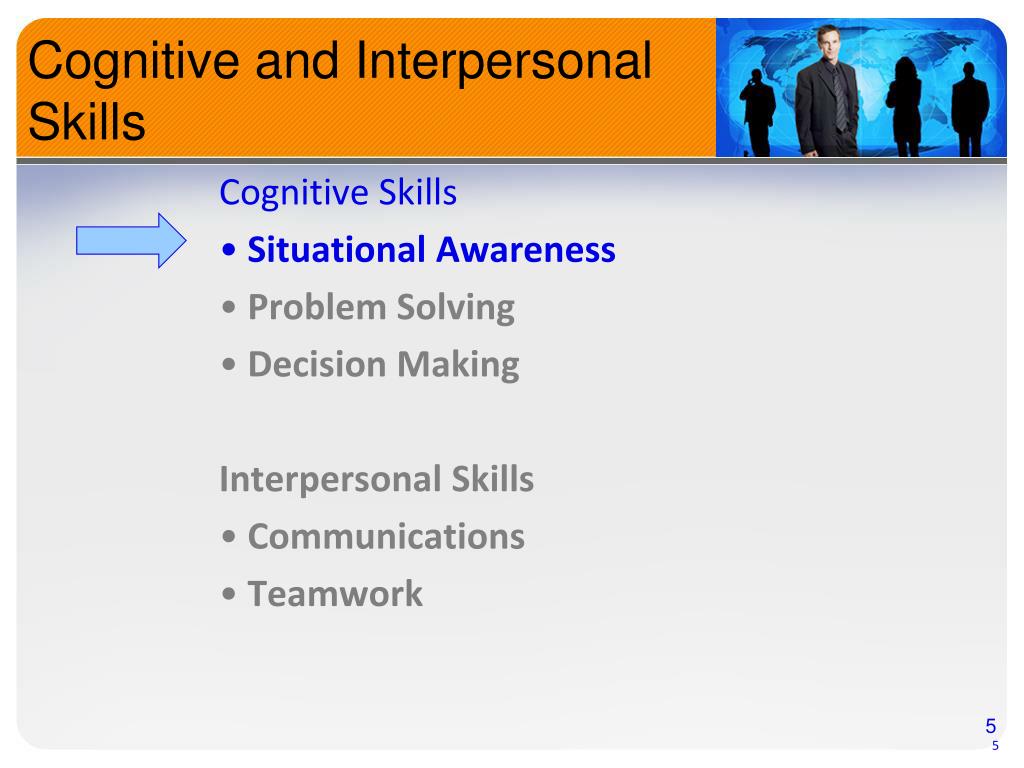 Cognitive and Interpersonal Skills

Cognitive Skills
• Situational Awareness
• Problem Solving
• Decision Making

Interpersonal Skills
• Communications
• Teamwork

5
5